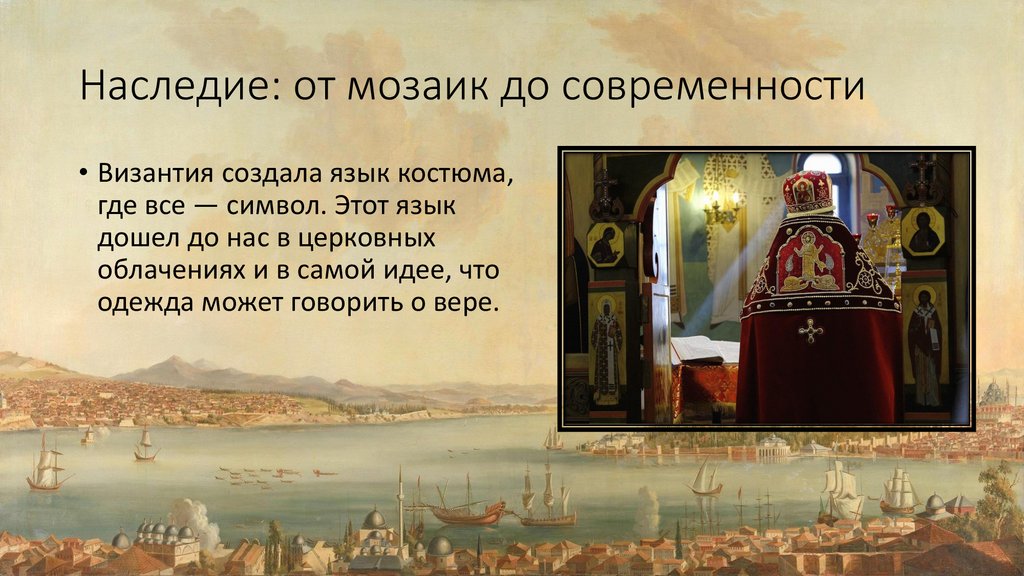 Наследие: от мозаик до современности

• Византия создала язык костюма, где все — символ. Этот язык дошел до нас в церковных облачениях и в самой идее, что одежда может говорить о вере.